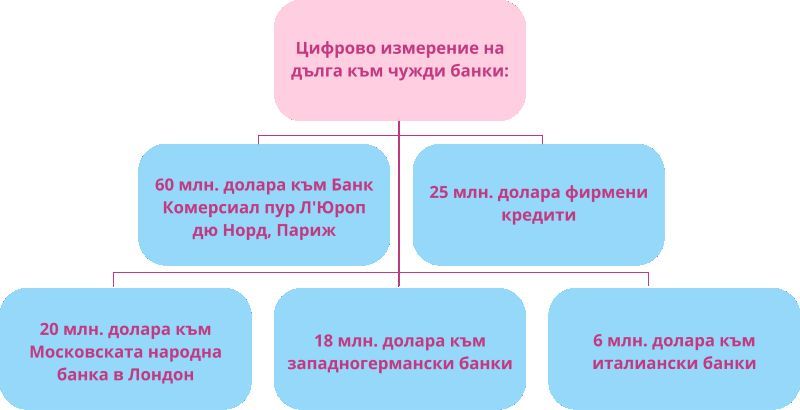 Цифрово измерение на дълга към чужди банки:

60 млн. долара към Банк Комерсиал пур Л'Юроп дю Норд, Париж

25 млн. долара фирмени кредити

20 млн. долара към Московската народна банка в Лондон

18 млн. долара към западногермански банки

6 млн. долара към италиански банки